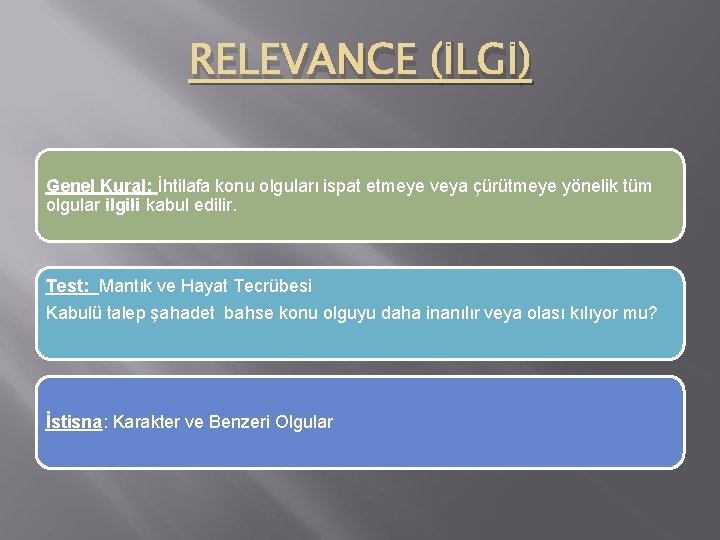 RELEVANCE (İLGİ)

Genel Kural: İhtilafa konu olguları ispat etmeye veya çürütmeye yönelik tüm olgular ilgili kabul edilir.

Test: Mantık ve Hayat Tecrübesi
Kabulü talep şahadet bahse konu olguyu daha inanılır veya olası kılıyor mu?

İstisna: Karakter ve Benzeri Olgular